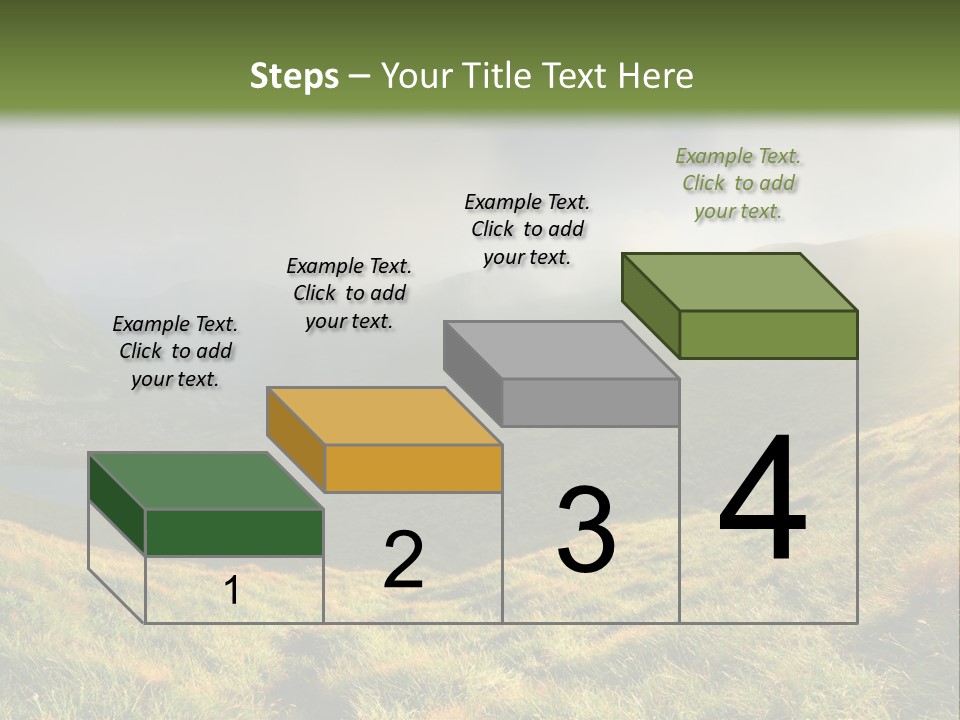 Steps – Your Title Text Here

Example Text. Click to add your text.

Example Text. Click to add your text.

Example Text. Click to add your text.

Example Text. Click to add your text.

1

2

3

4